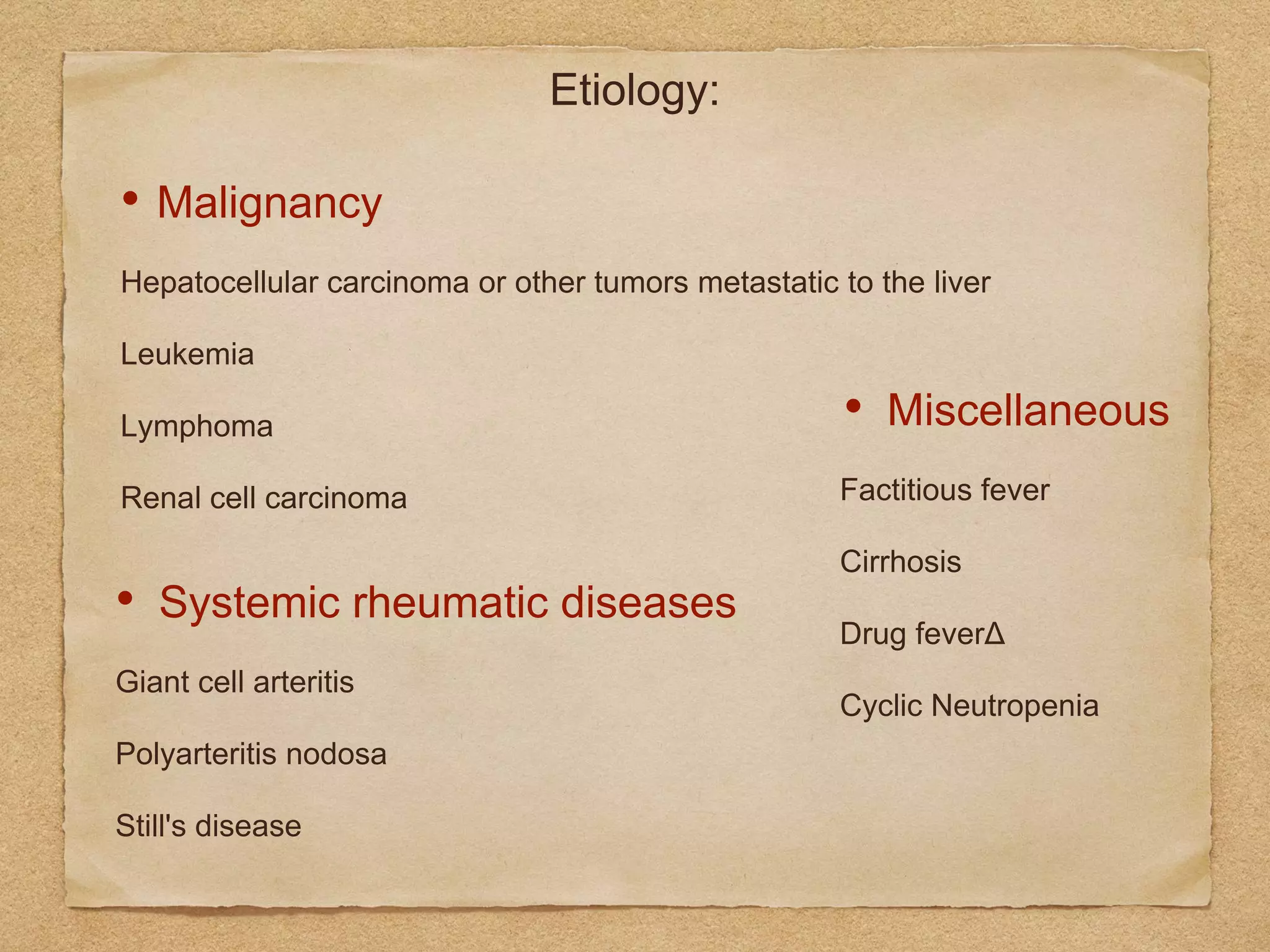 Etiology:

• Malignancy

Hepatocellular carcinoma or other tumors metastatic to the liver

Leukemia

Lymphoma

Renal cell carcinoma

• Systemic rheumatic diseases

Giant cell arteritis

Polyarteritis nodosa

Still's disease

• Miscellaneous

Factitious fever

Cirrhosis

Drug feverΔ

Cyclic Neutropenia